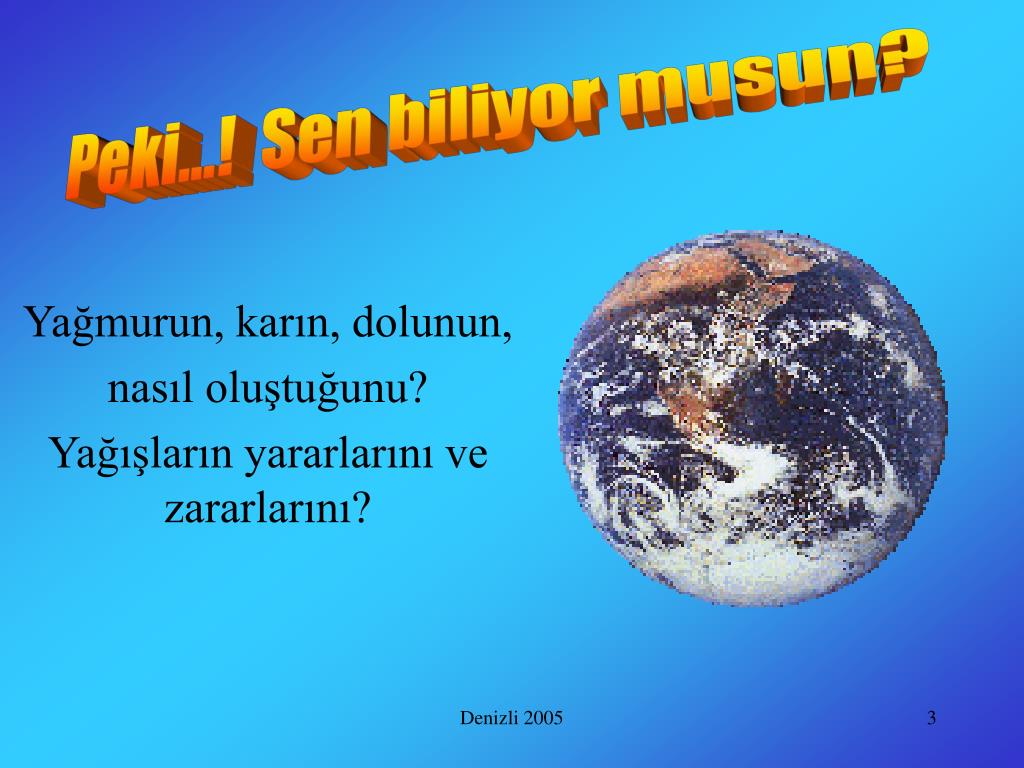 Peki...! Sen biliyor musun?

Yağmurun, karın, dolunun, nasıl oluştuğunu?

Yağışların yararlarını ve zararlarını?

Denizli 2005

3